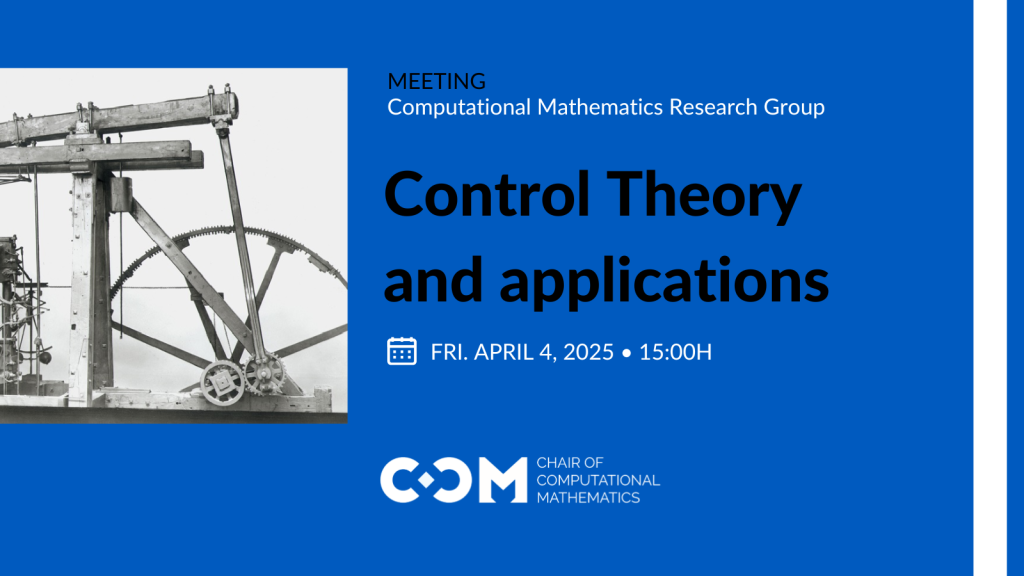 MEETING
Computational Mathematics Research Group

Control Theory and applications

FRI. APRIL 4, 2025 • 15:00H

CCM CHAIR OF COMPUTATIONAL MATHEMATICS